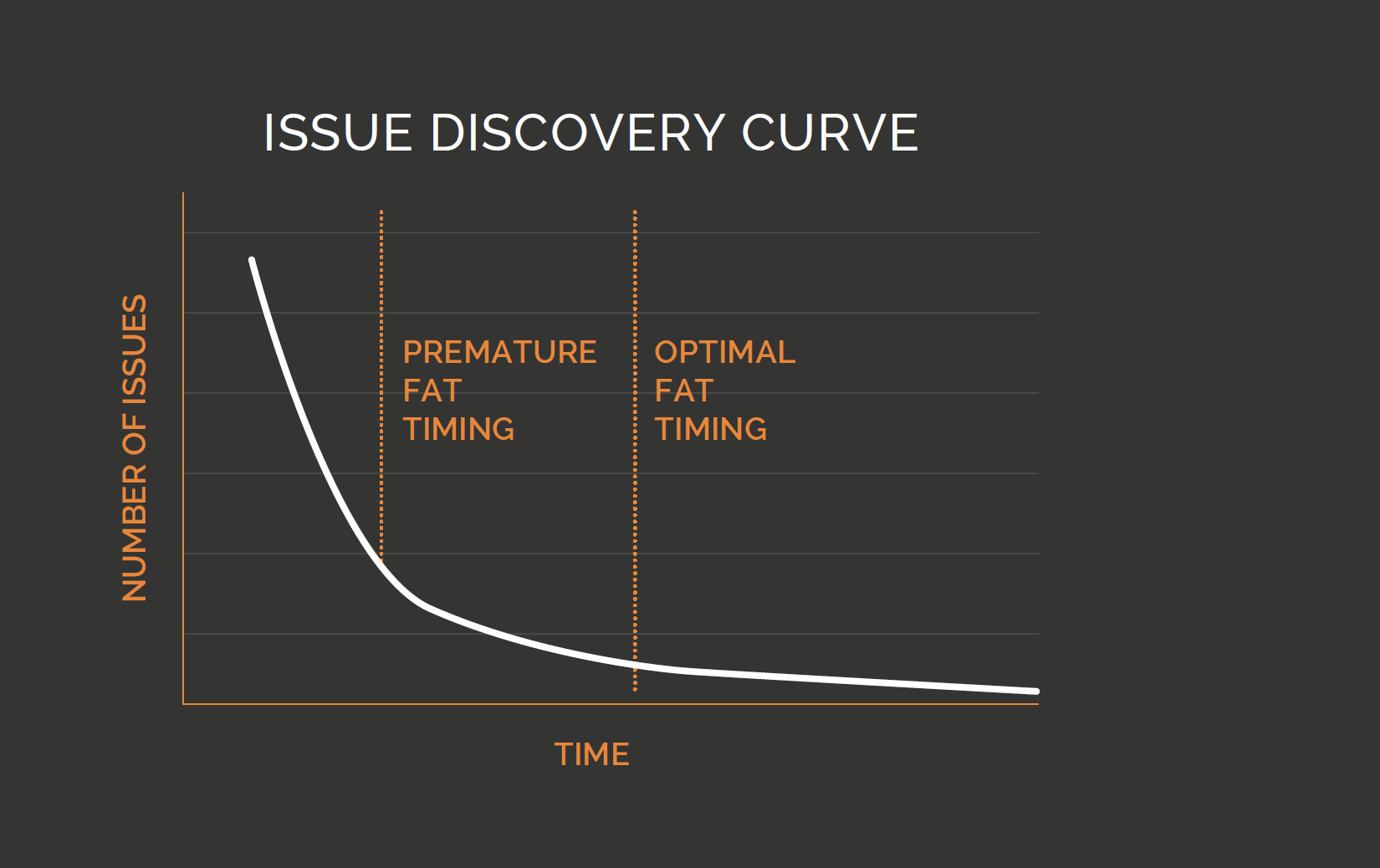 ISSUE DISCOVERY CURVE

NUMBER OF ISSUES

PREMATURE FAT TIMING

OPTIMAL FAT TIMING

TIME